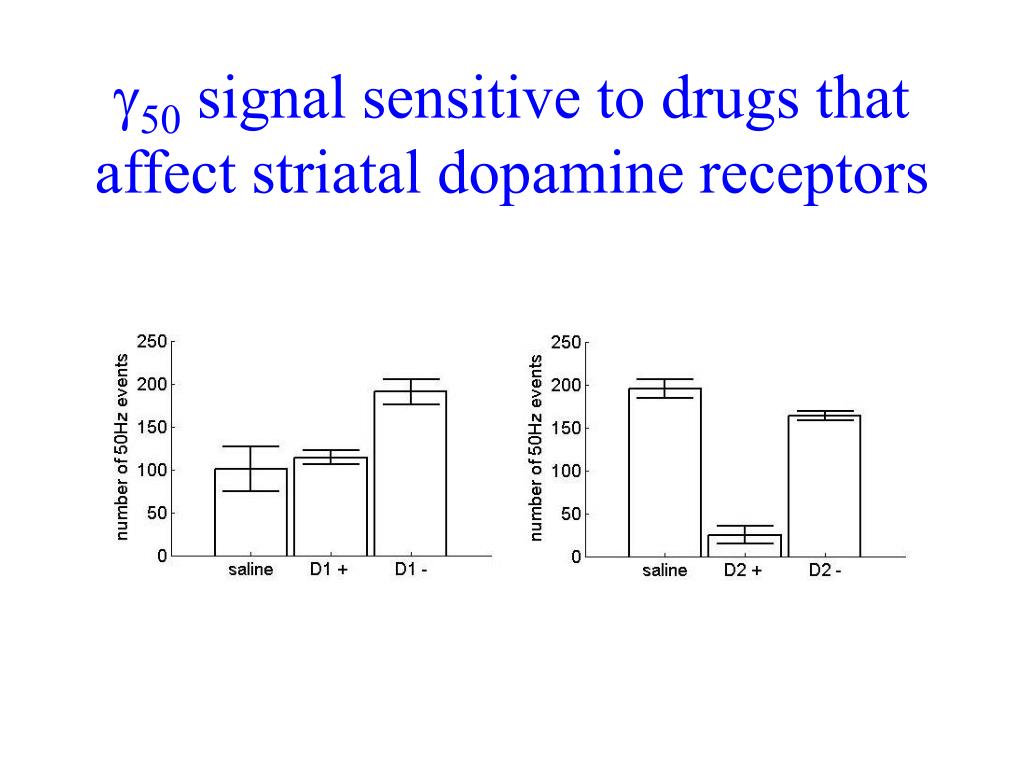 $\gamma_{50}$ signal sensitive to drugs that affect striatal dopamine receptors

number of 50Hz events
250
200
150
100
50
0
saline
D1 +
D1 -

number of 50Hz events
250
200
150
100
50
0
saline
D2 +
D2 -